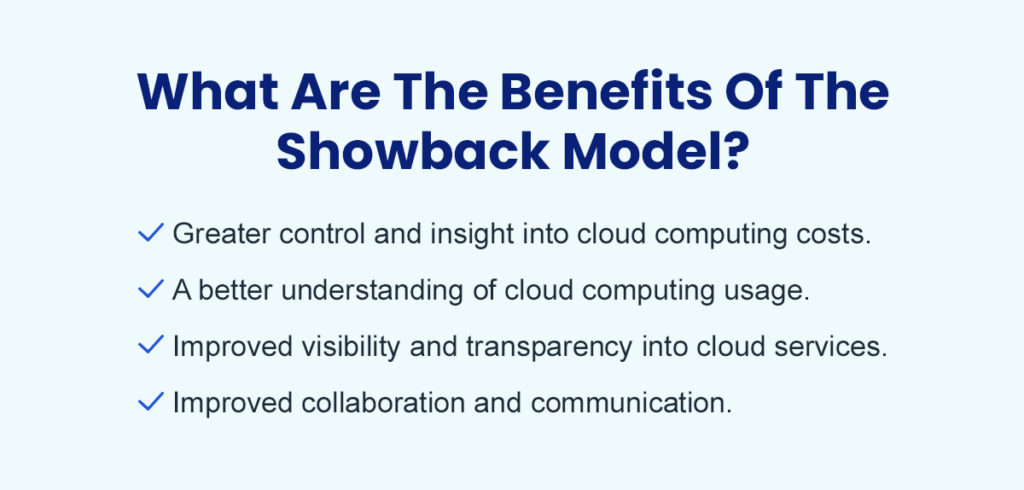 What Are The Benefits Of The Showback Model?

✓ Greater control and insight into cloud computing costs.

✓ A better understanding of cloud computing usage.

✓ Improved visibility and transparency into cloud services.

✓ Improved collaboration and communication.